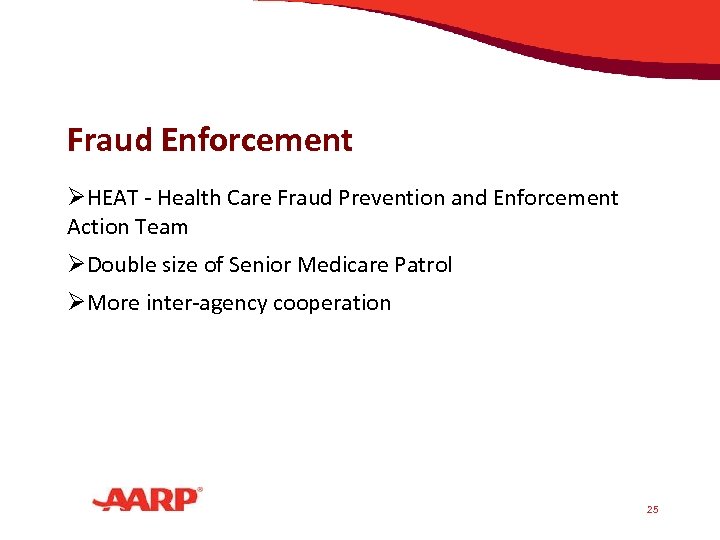 Fraud Enforcement

➢HEAT - Health Care Fraud Prevention and Enforcement Action Team

➢Double size of Senior Medicare Patrol

➢More inter-agency cooperation

AARP®

25